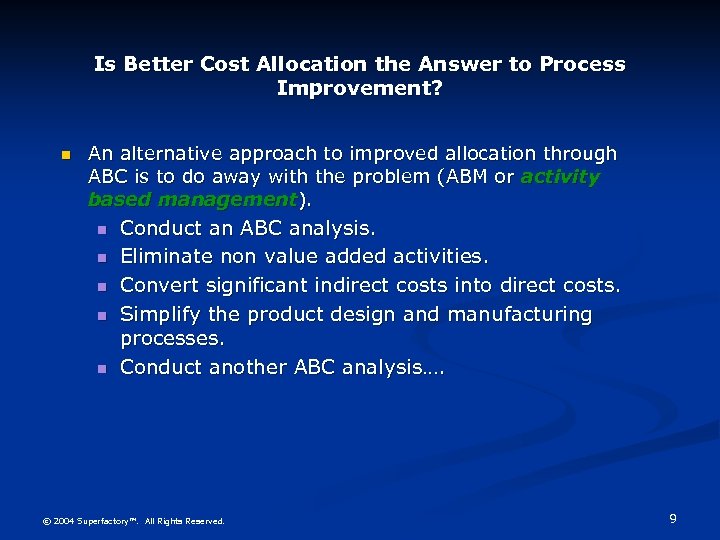 Is Better Cost Allocation the Answer to Process Improvement?

An alternative approach to improved allocation through ABC is to do away with the problem (ABM or activity based management).

Conduct an ABC analysis.

Eliminate non value added activities.

Convert significant indirect costs into direct costs.

Simplify the product design and manufacturing processes.

Conduct another ABC analysis….

© 2004 Superfactory™. All Rights Reserved.

9